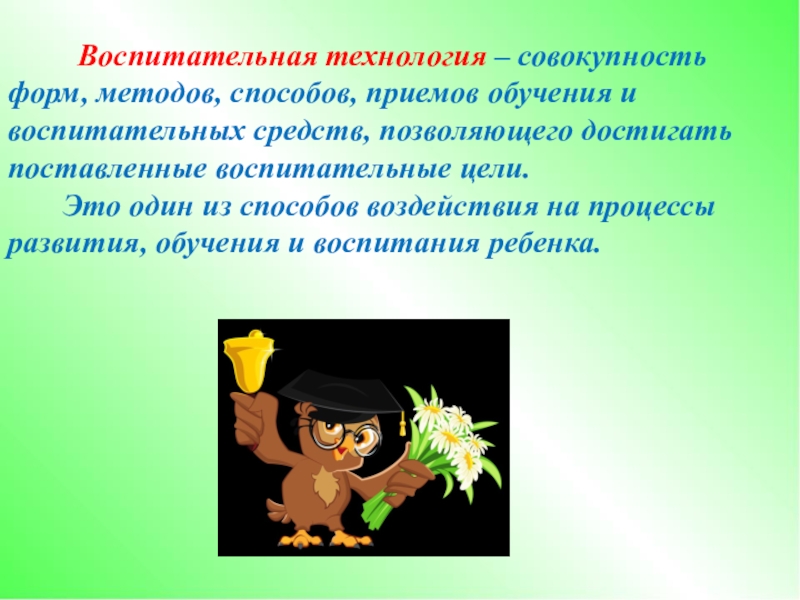 Воспитательная технология – совокупность форм, методов, способов, приемов обучения и воспитательных средств, позволяющего достигать поставленные воспитательные цели.

Это один из способов воздействия на процессы развития, обучения и воспитания ребенка.